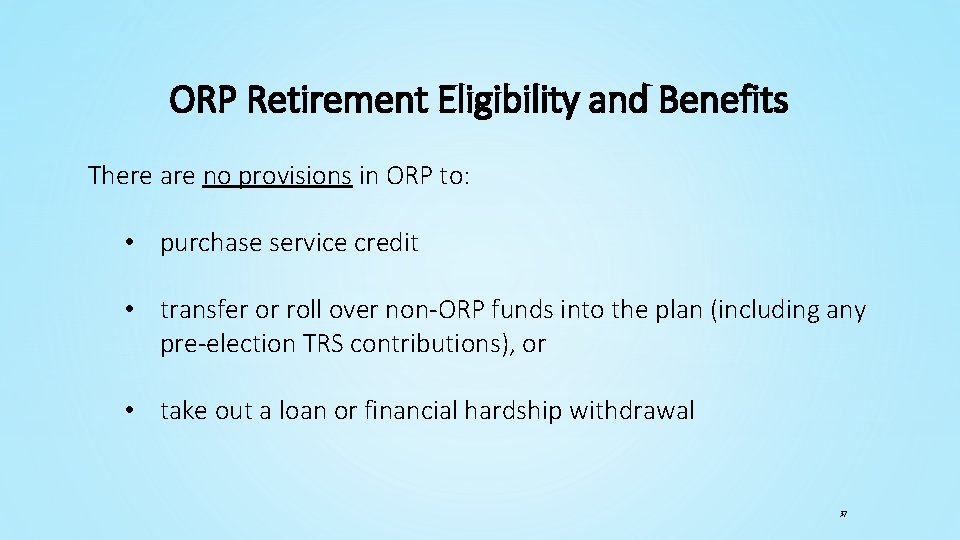 ORP Retirement Eligibility and Benefits

There are no provisions in ORP to:

• purchase service credit

• transfer or roll over non-ORP funds into the plan (including any pre-election TRS contributions), or

• take out a loan or financial hardship withdrawal

37